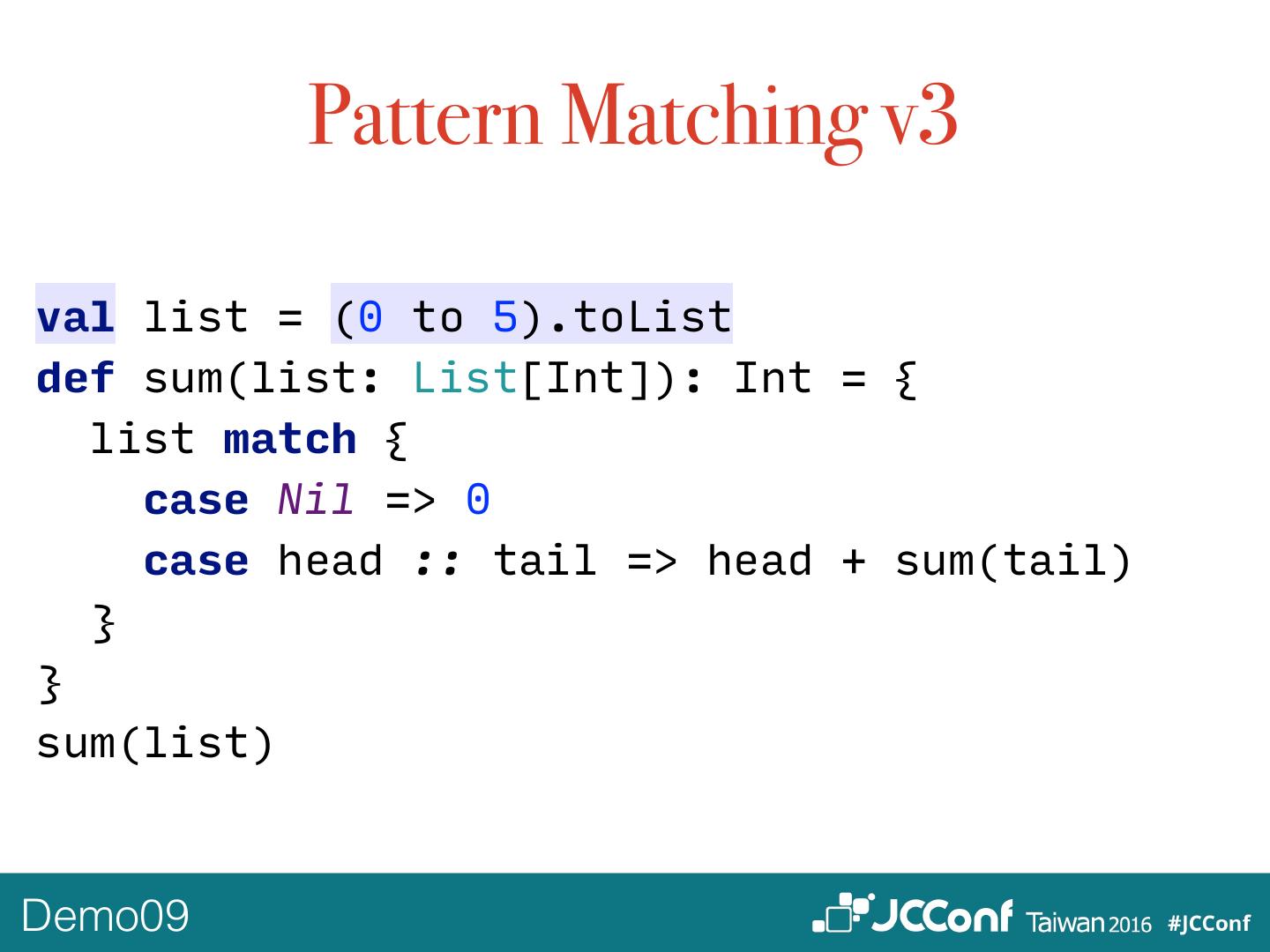 Pattern Matching v3

val list = (0 to 5).toList
def sum(list: List[Int]): Int = {
  list match {
    case Nil => 0
    case head :: tail => head + sum(tail)
  }
}
sum(list)

Demo09

JCConf Taiwan 2016 #JCConf